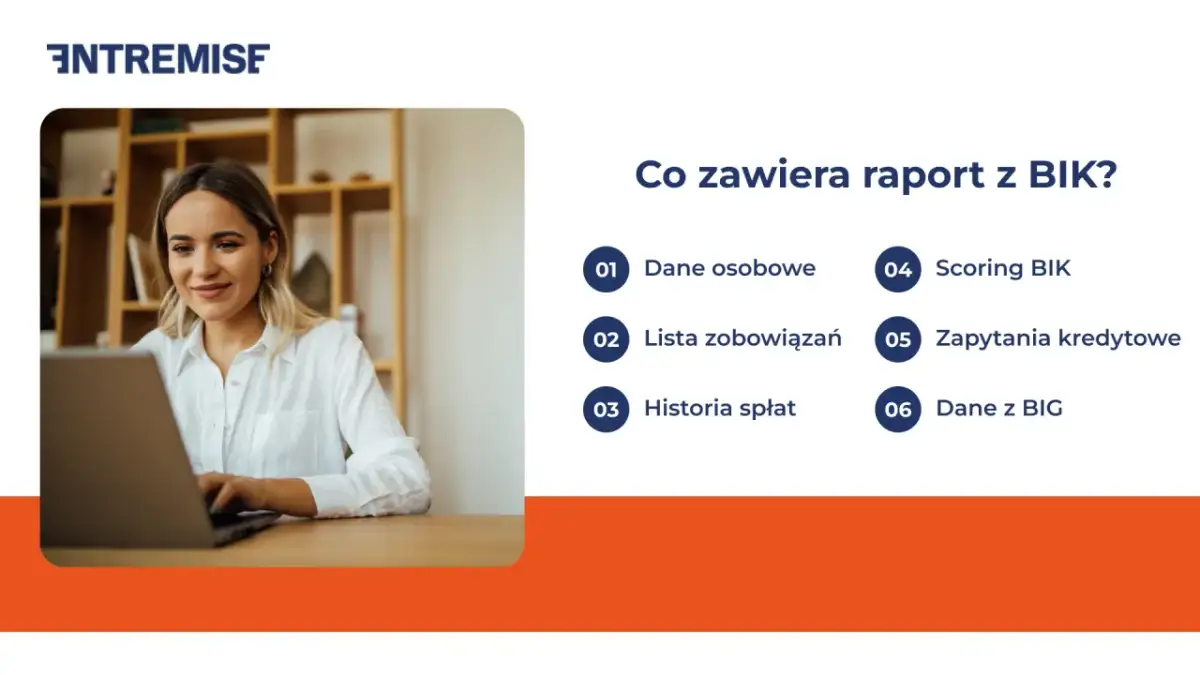 ENTREMISE

Co zawiera raport z BIK?

01 Dane osobowe

02 Lista zobowiązań

03 Historia spłat

04 Scoring BIK

05 Zapytania kredytowe

06 Dane z BIG